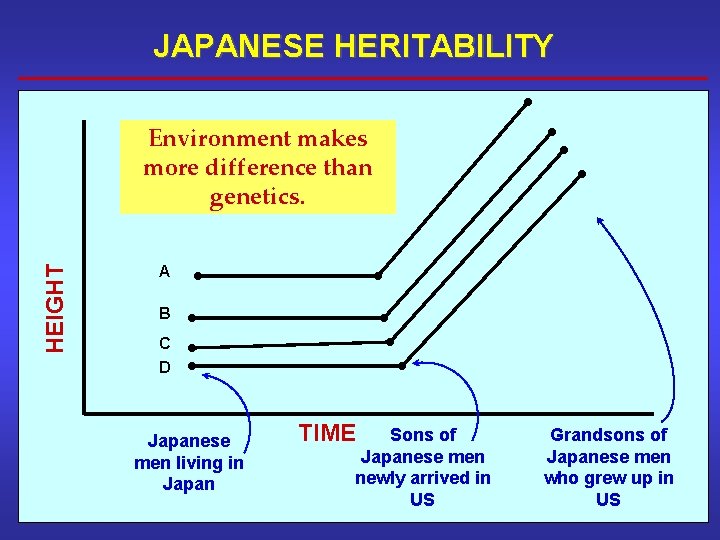 JAPANESE HERITABILITY

Environment makes more difference than genetics.

HEIGHT

A

B

C

D

TIME

Japanese men living in Japan

Sons of Japanese men newly arrived in US

Grandsons of Japanese men who grew up in US